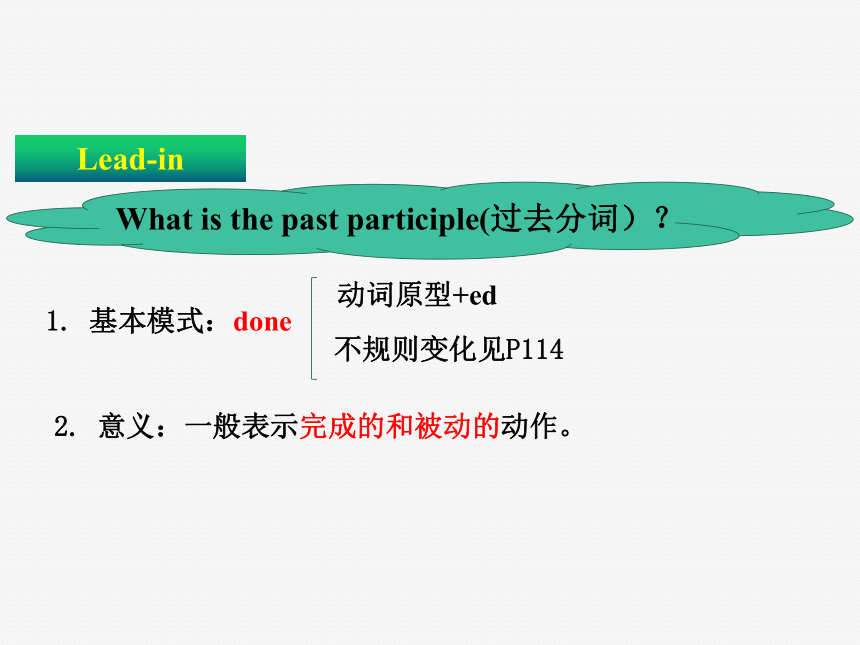 Lead-in

What is the past participle(过去分词）？

1. 基本模式：done

动词原型+ed

不规则变化见P114

2. 意义：一般表示完成的和被动的动作。